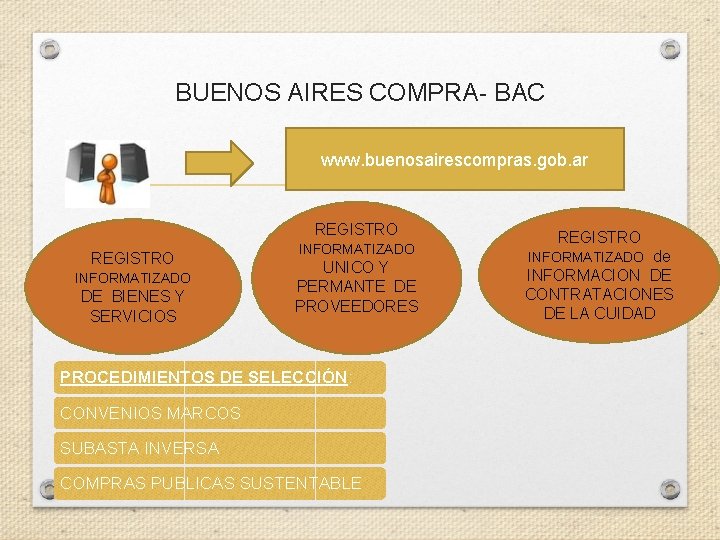 BUENOS AIRES COMPRA- BAC

www.buenosairescompras.gob.ar

REGISTRO INFORMATIZADO DE BIENES Y SERVICIOS

REGISTRO INFORMATIZADO UNICO Y PERMANTE DE PROVEEDORES

REGISTRO INFORMATIZADO de INFORMACION DE CONTRATACIONES DE LA CUIDAD

PROCEDIMIENTOS DE SELECCIÓN:

CONVENIOS MARCOS

SUBASTA INVERSA

COMPRAS PUBLICAS SUSTENTABLE